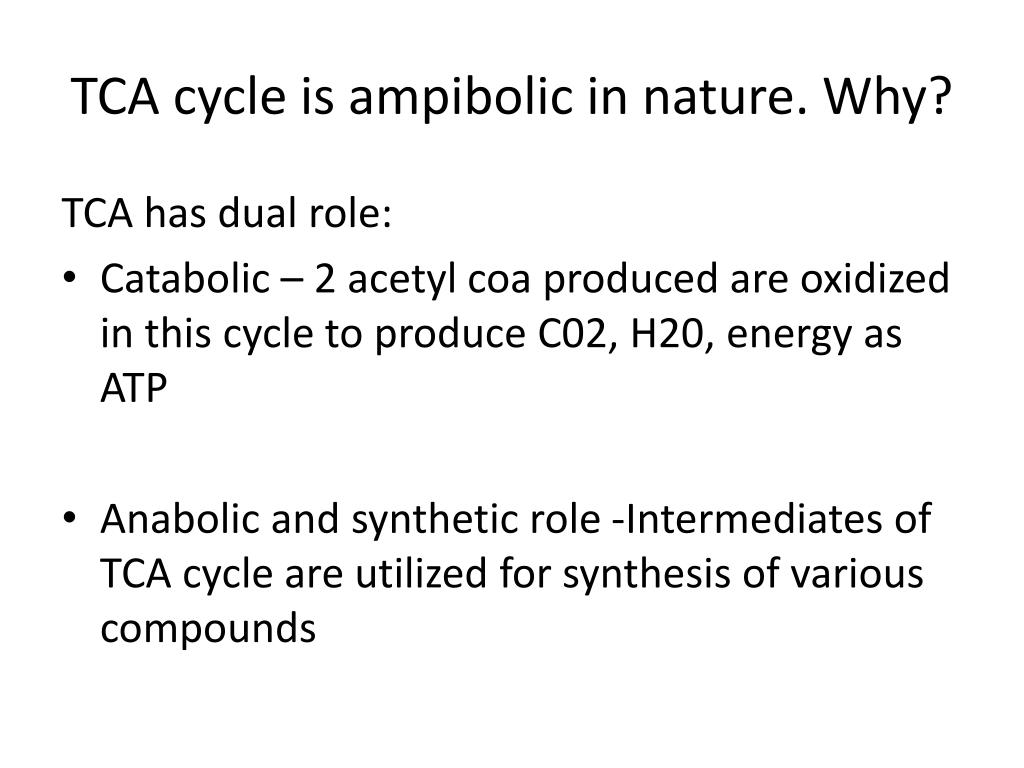 TCA cycle is ampibolic in nature. Why?

TCA has dual role:

• Catabolic – 2 acetyl coa produced are oxidized in this cycle to produce C02, H20, energy as ATP

• Anabolic and synthetic role -Intermediates of TCA cycle are utilized for synthesis of various compounds